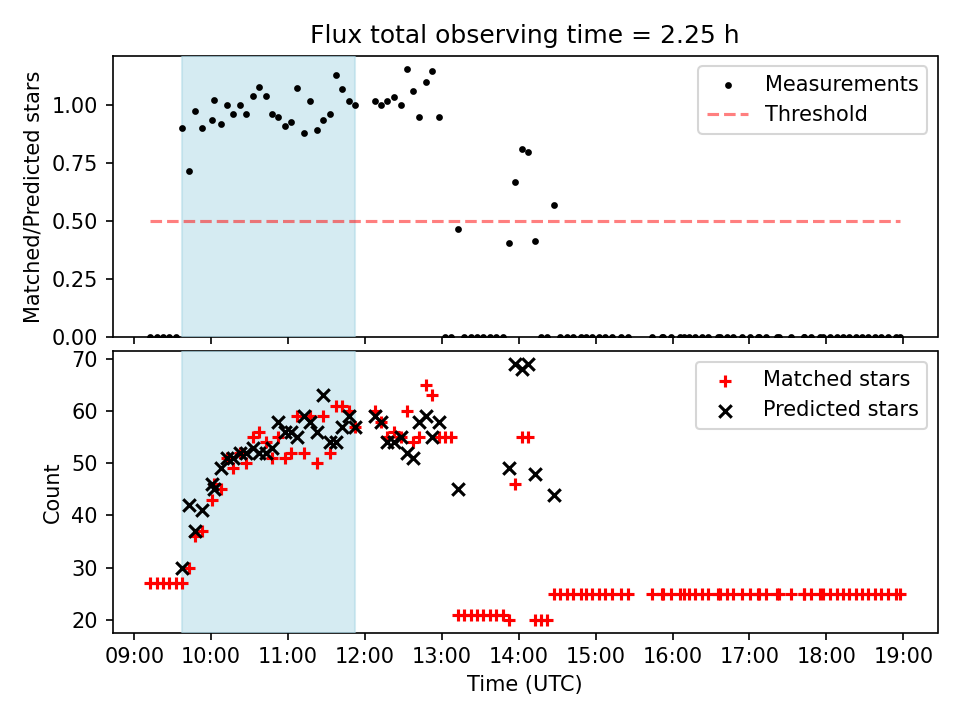 Flux total observing time = 2.25 h

Matched/Predicted stars

1.00
0.75
0.50
0.25
0.00

Measurements
Threshold

Count

70
60
50
40
30
20

Matched stars
Predicted stars

09:00 10:00 11:00 12:00 13:00 14:00 15:00 16:00 17:00 18:00 19:00

Time (UTC)